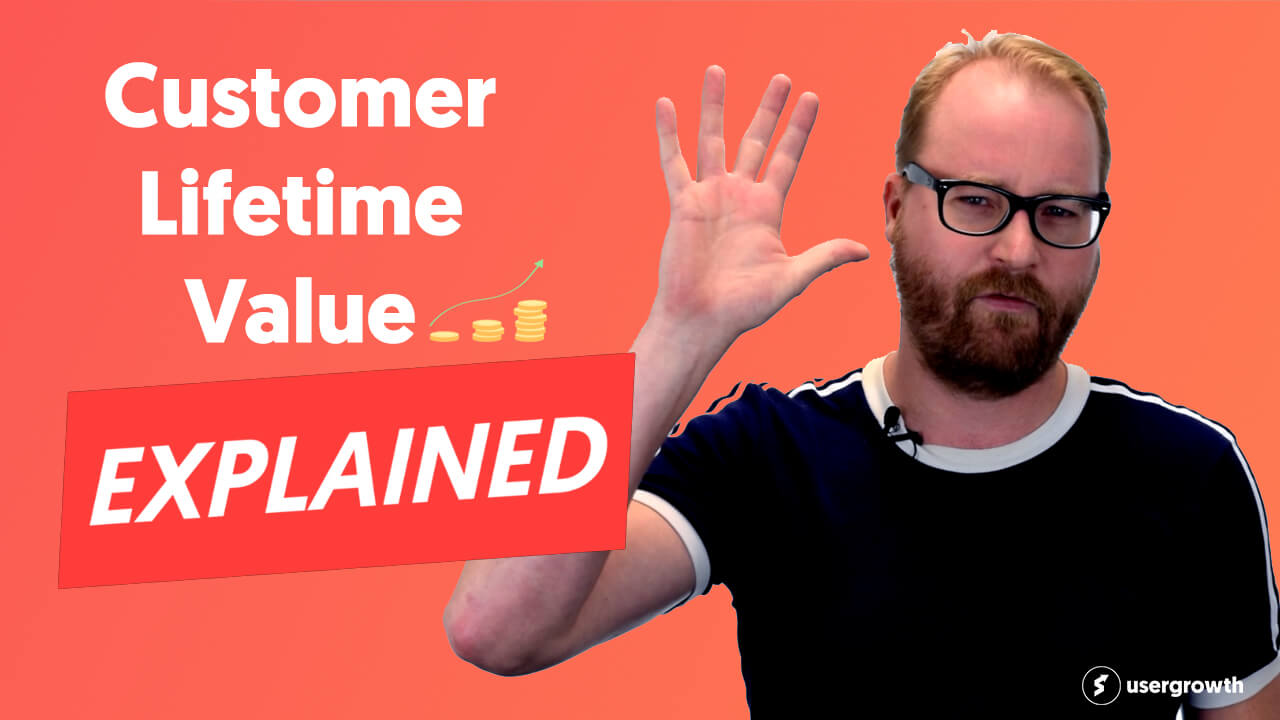 Customer Lifetime Value

EXPLAINED

usergrowth